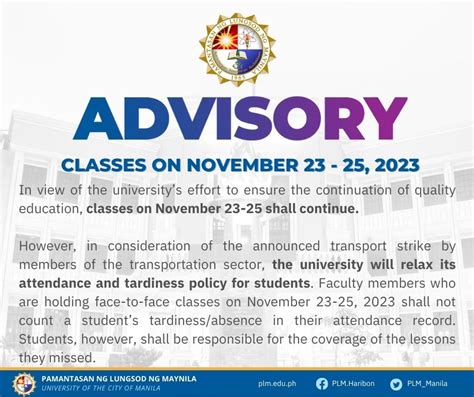 PAMANTASAN NG LUNGSOD NG MAYNILA
1965

ADVISORY

CLASSES ON NOVEMBER 23 - 25, 2023

In view of the university's effort to ensure the continuation of quality education, classes on November 23-25 shall continue.

However, in consideration of the announced transport strike by members of the transportation sector, the university will relax its attendance and tardiness policy for students. Faculty members who are holding face-to-face classes on November 23-25, 2023 shall not count a student's tardiness/absence in their attendance record. Students, however, shall be responsible for the coverage of the lessons they missed.

PAMANTASAN NG LUNGSOD NG MAYNILA
UNIVERSITY OF THE CITY OF MANILA
plm.edu.ph
PLM.Haribon
PLM_Manila